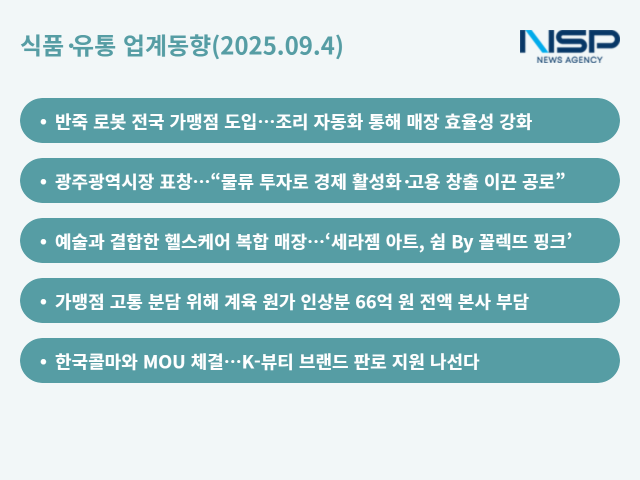 식품·유통 업계동향(2025.09.4)

NSP
NEWS AGENCY

• 반죽 로봇 전국 가맹점 도입…조리 자동화 통해 매장 효율성 강화

• 광주광역시장 표창…“물류 투자로 경제 활성화·고용 창출 이끈 공로”

• 예술과 결합한 헬스케어 복합 매장…‘세라젬 아트, 쉼 By 꼴렉뜨 핑크’

• 가맹점 고통 분담 위해 계육 원가 인상분 66억 원 전액 본사 부담

• 한국콜마와 MOU 체결…K-뷰티 브랜드 판로 지원 나선다